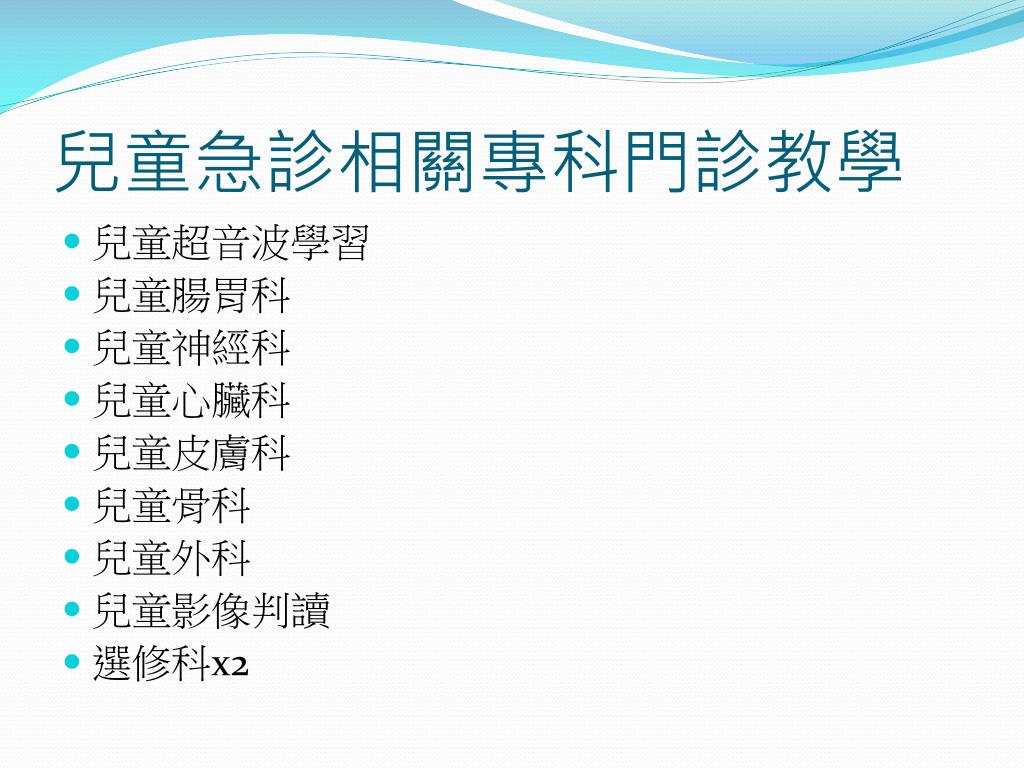 兒童急診相關專科門診教學

- 兒童超音波學習
- 兒童腸胃科
- 兒童神經科
- 兒童心臟科
- 兒童皮膚科
- 兒童骨科
- 兒童外科
- 兒童影像判讀
- 選修科x2